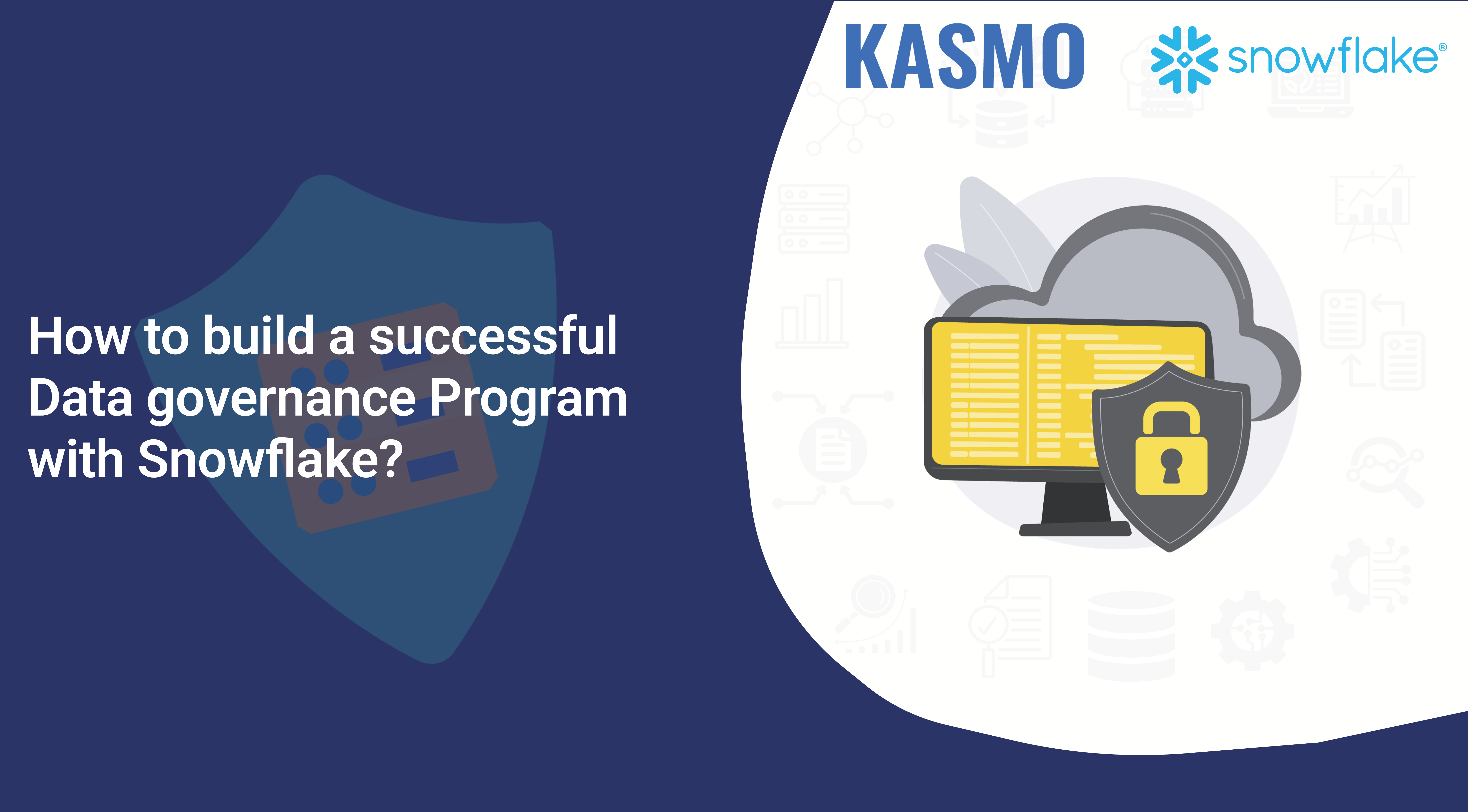 KASMO snowflake®

How to build a successful Data governance Program with Snowflake?